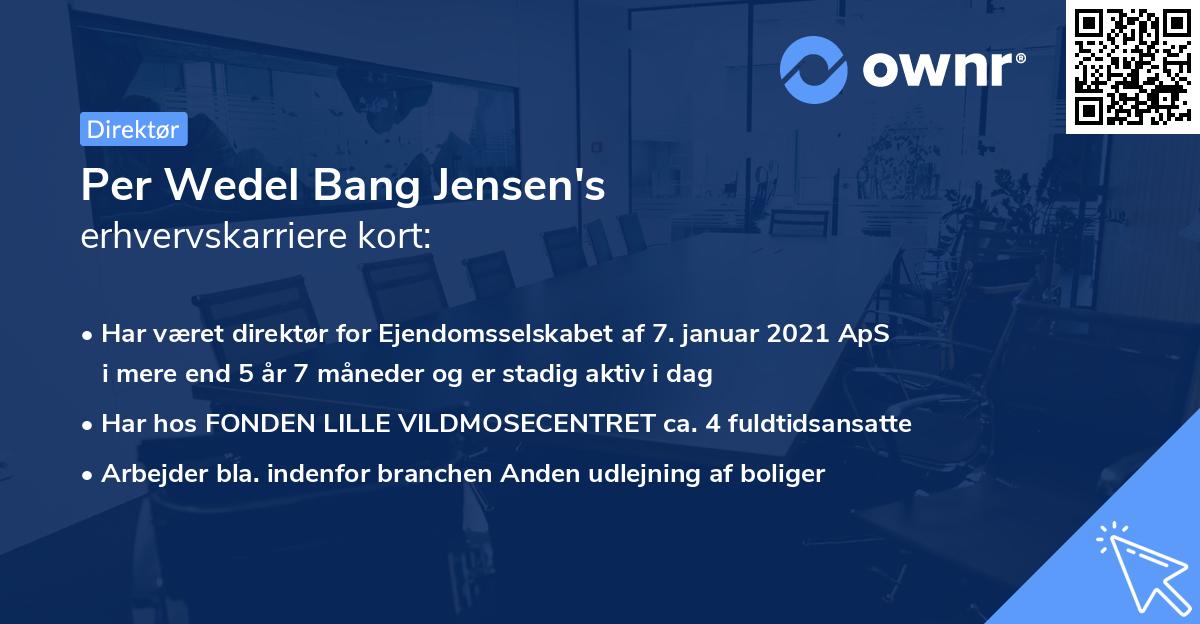 ownr®

Direktør

Per Wedel Bang Jensen's erhvervskarriere kort:

• Har været direktør for Ejendomsselskabet af 7. januar 2021 ApS i mere end 5 år 7 måneder og er stadig aktiv i dag

• Har hos FONDEN LILLE VILDMOSECENTRET ca. 4 fuldtidsansatte

• Arbejder bla. indenfor branchen Anden udlejning af boliger